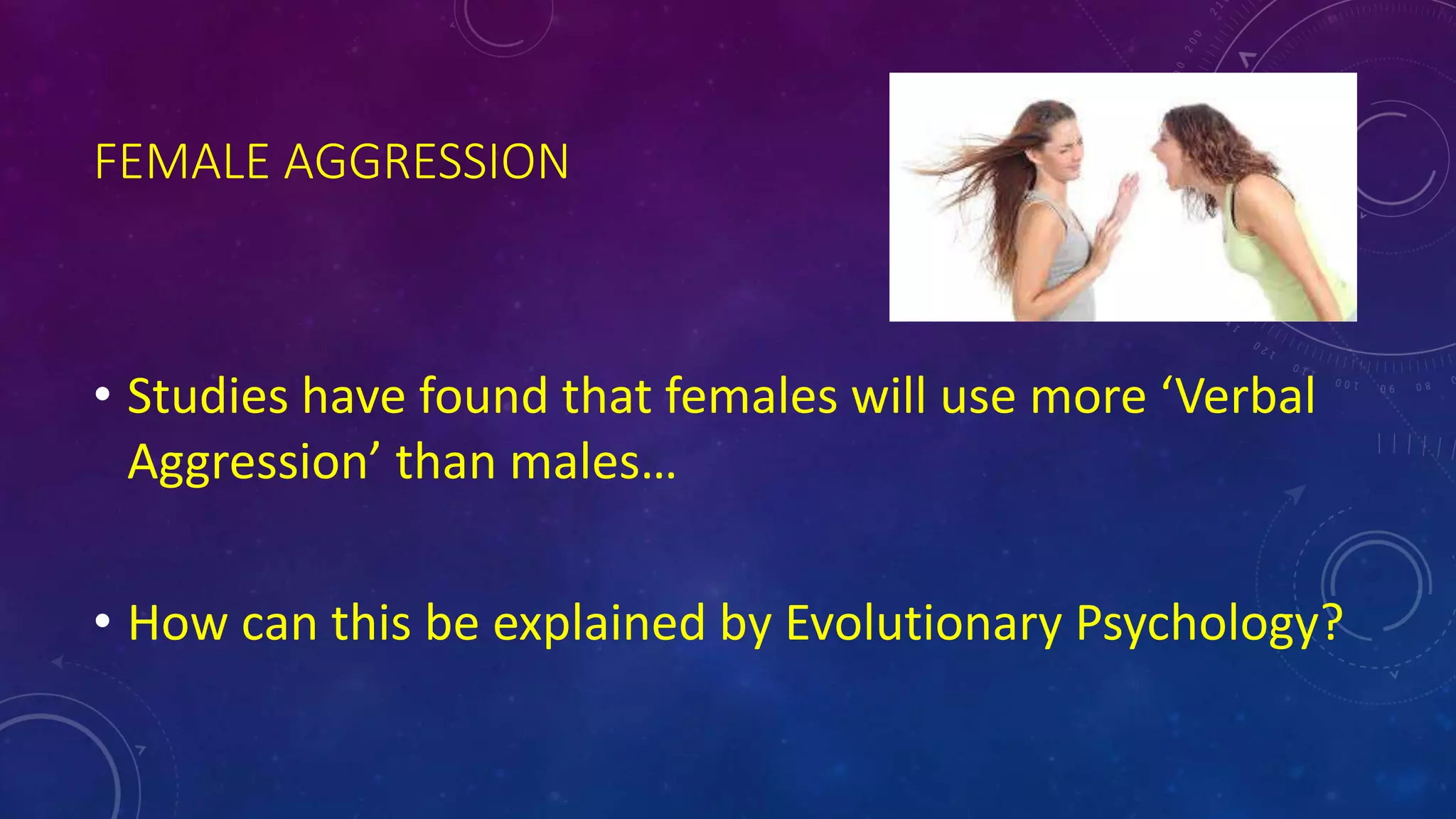 FEMALE AGGRESSION

• Studies have found that females will use more ‘Verbal Aggression’ than males…

• How can this be explained by Evolutionary Psychology?